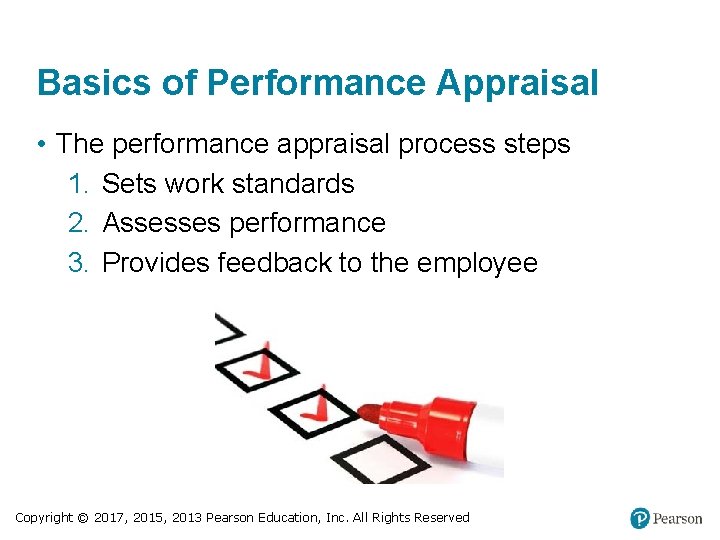 Basics of Performance Appraisal

• The performance appraisal process steps
1. Sets work standards
2. Assesses performance
3. Provides feedback to the employee

Copyright © 2017, 2015, 2013 Pearson Education, Inc. All Rights Reserved

Pearson